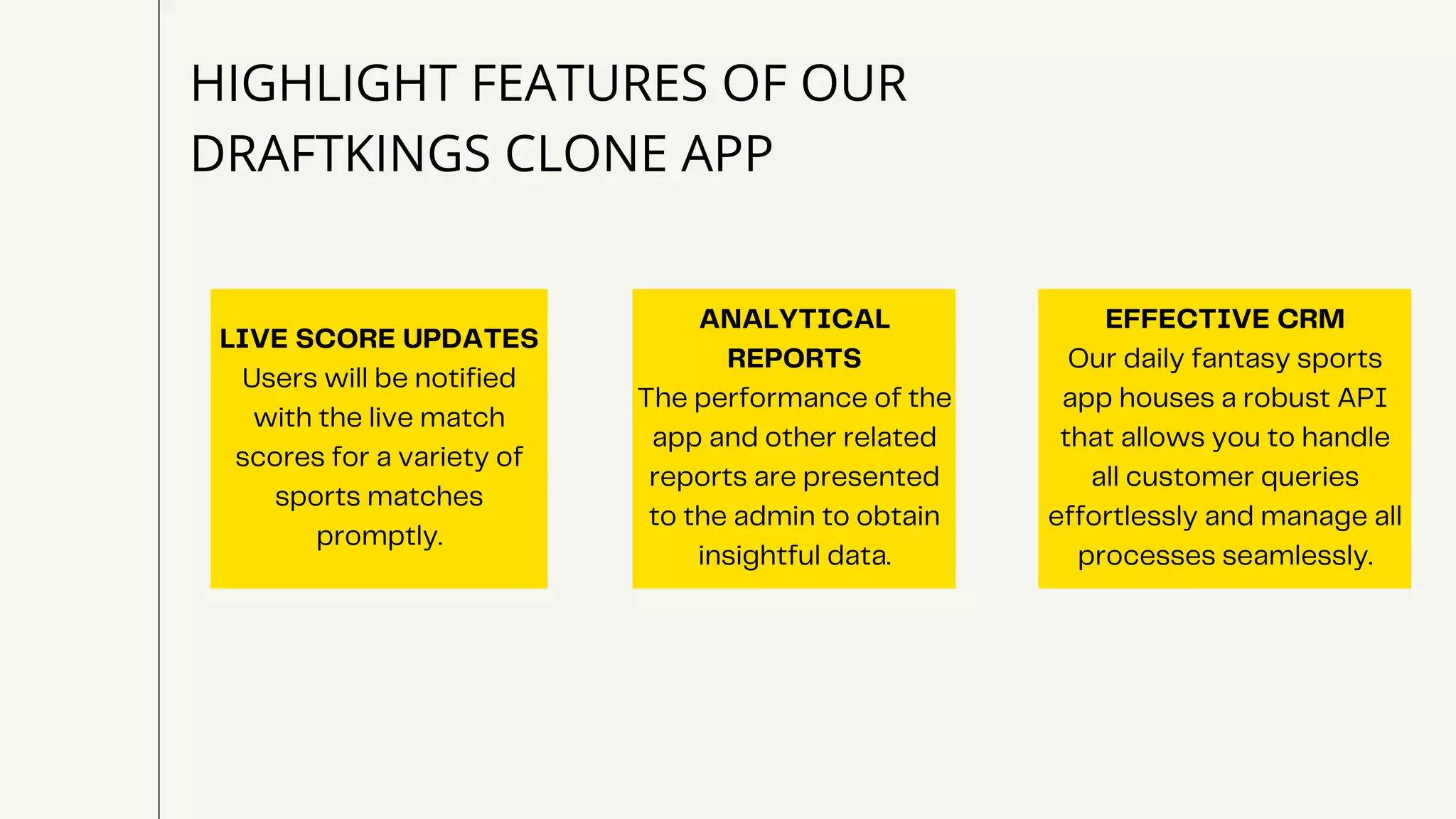 HIGHLIGHT FEATURES OF OUR DRAFTKINGS CLONE APP

LIVE SCORE UPDATES
Users will be notified with the live match scores for a variety of sports matches promptly.

ANALYTICAL REPORTS
The performance of the app and other related reports are presented to the admin to obtain insightful data.

EFFECTIVE CRM
Our daily fantasy sports app houses a robust API that allows you to handle all customer queries effortlessly and manage all processes seamlessly.